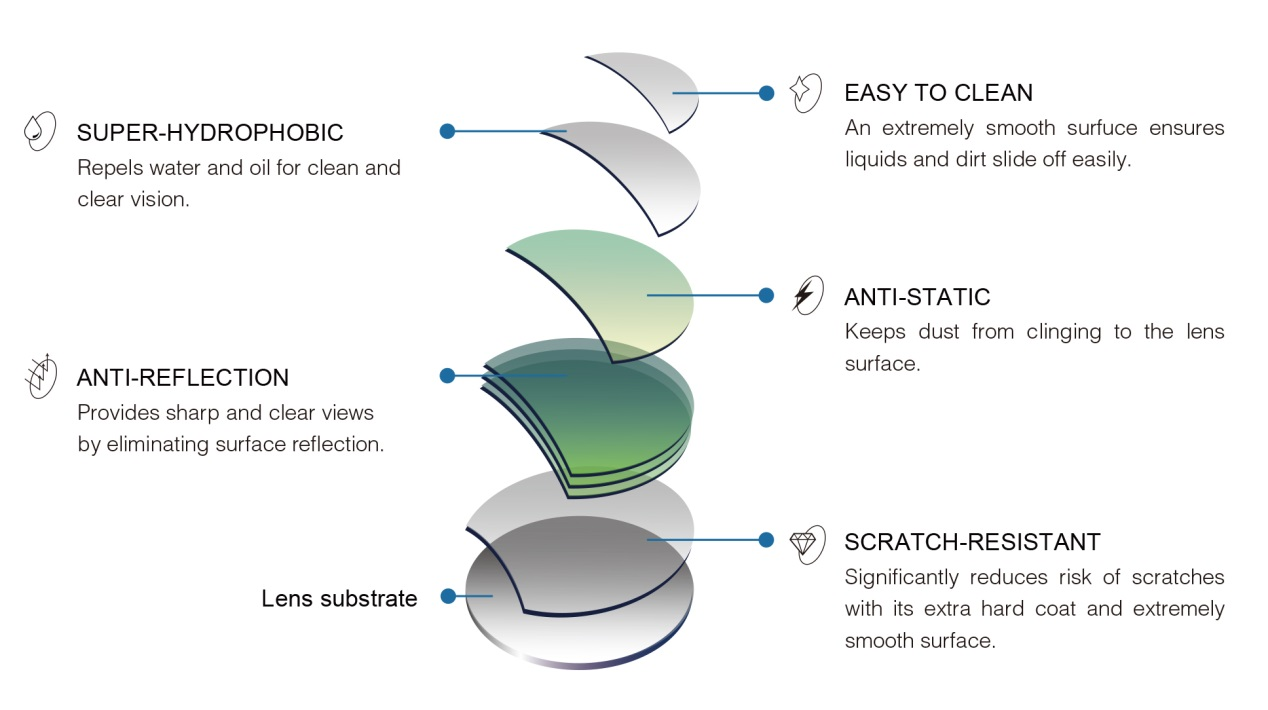 SUPER-HYDROPHOBIC
Repels water and oil for clean and clear vision.

ANTI-REFLECTION
Provides sharp and clear views by eliminating surface reflection.

Lens substrate

EASY TO CLEAN
An extremely smooth surfuce ensures liquids and dirt slide off easily.

ANTI-STATIC
Keeps dust from clinging to the lens surface.

SCRATCH-RESISTANT
Significantly reduces risk of scratches with its extra hard coat and extremely smooth surface.